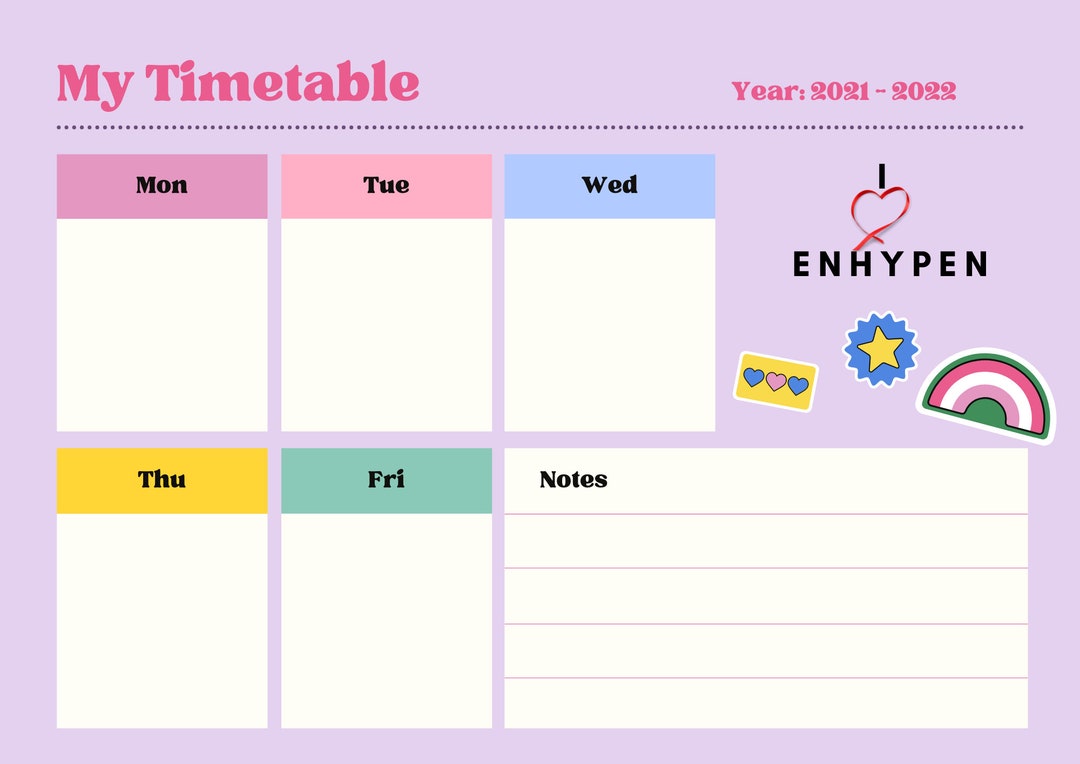 My Timetable

Year: 2021 - 2022

Mon

Tue

Wed

I

ENHYPEN

Thu

Fri

Notes